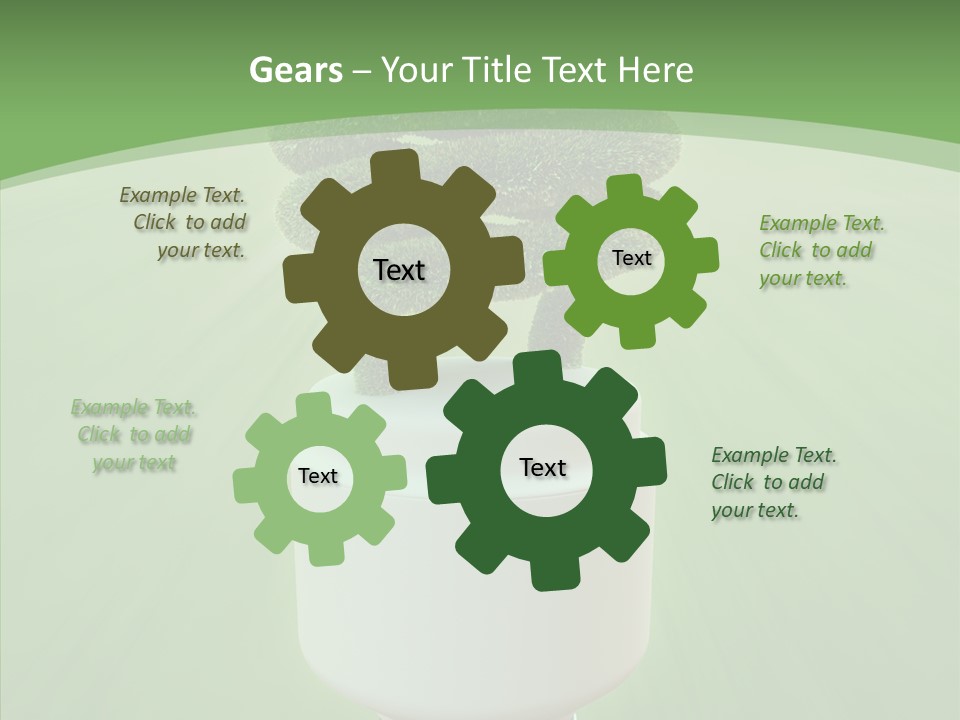 Gears – Your Title Text Here

Example Text. Click to add your text.

Text

Text

Example Text. Click to add your text.

Example Text. Click to add your text

Text

Text

Example Text. Click to add your text.